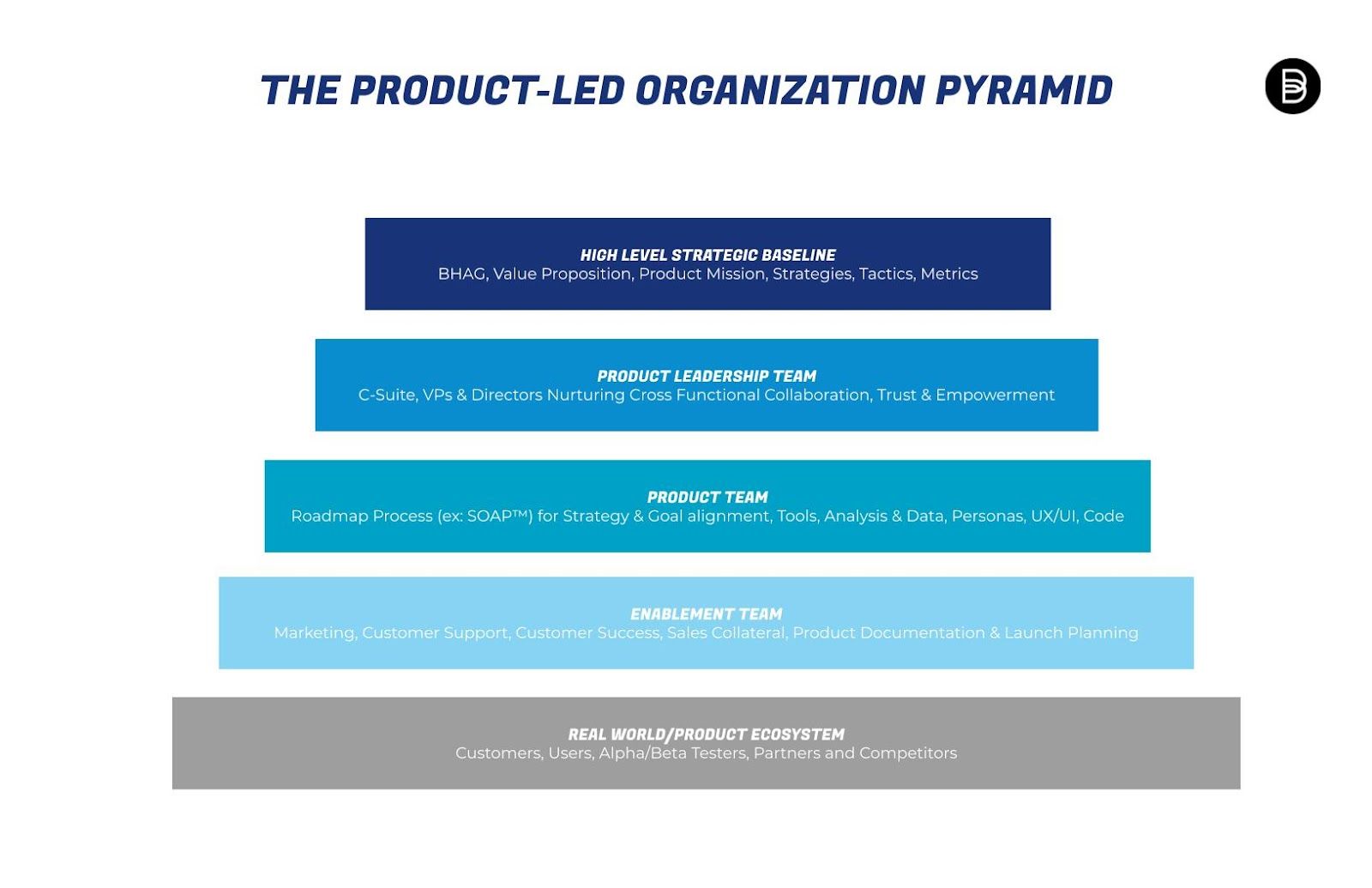 THE PRODUCT-LED ORGANIZATION PYRAMID

HIGH LEVEL STRATEGIC BASELINE
BHAG, Value Proposition, Product Mission, Strategies, Tactics, Metrics

PRODUCT LEADERSHIP TEAM
C-Suite, VPs & Directors Nurturing Cross Functional Collaboration, Trust & Empowerment

PRODUCT TEAM
Roadmap Process (ex: SOAP™) for Strategy & Goal alignment, Tools, Analysis & Data, Personas, UX/UI, Code

ENABLEMENT TEAM
Marketing, Customer Support, Customer Success, Sales Collateral, Product Documentation & Launch Planning

REAL WORLD/PRODUCT ECOSYSTEM
Customers, Users, Alpha/Beta Testers, Partners and Competitors